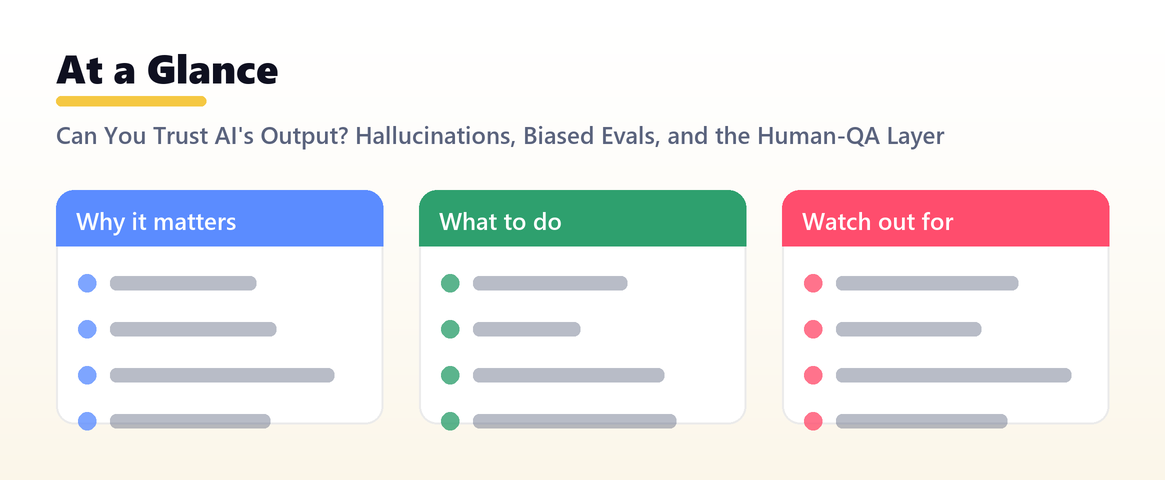 At a Glance

Can You Trust AI's Output? Hallucinations, Biased Evals, and the Human-QA Layer

Why it matters

What to do

Watch out for